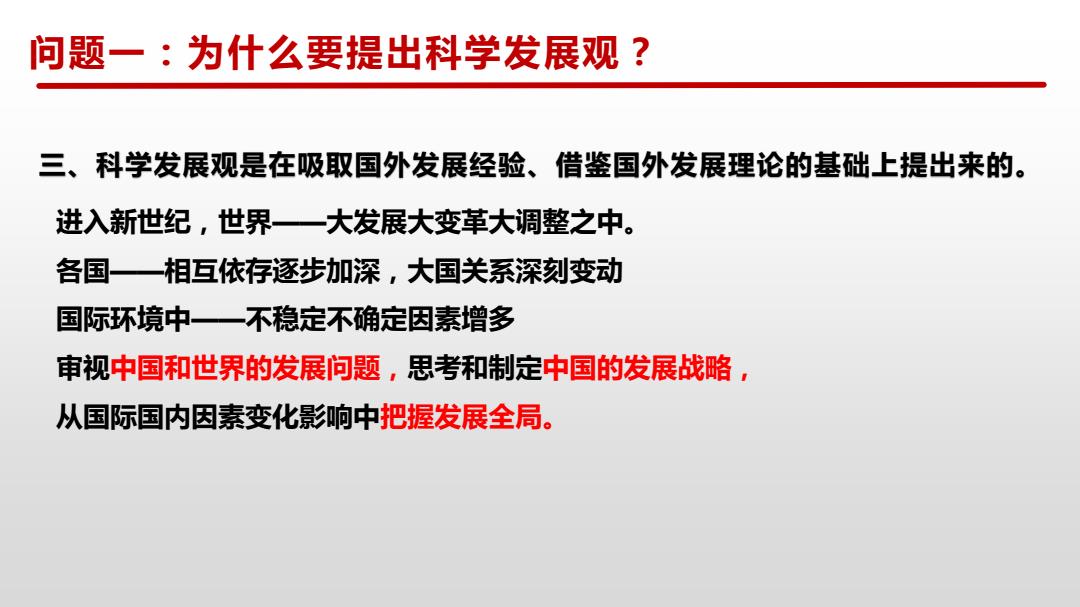 问题一：为什么要提出科学发展观？

三、科学发展观是在吸取国外发展经验、借鉴国外发展理论的基础上提出来的。

进入新世纪，世界——大发展大变革大调整之中。
各国——相互依存逐步加深，大国关系深刻变动
国际环境中——不稳定不确定因素增多
审视中国和世界的发展问题，思考和制定中国的发展战略，
从国际国内因素变化影响中把握发展全局。